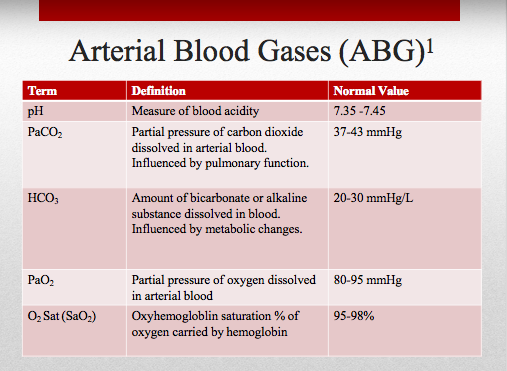 Arterial Blood Gases (ABG)$^1$

| Term | Definition | Normal Value |
|---|---|---|
| pH | Measure of blood acidity | 7.35 -7.45 |
| $PaCO_2$ | Partial pressure of carbon dioxide dissolved in arterial blood. Influenced by pulmonary function. | 37-43 mmHg |
| $HCO_3$ | Amount of bicarbonate or alkaline substance dissolved in blood. Influenced by metabolic changes. | 20-30 mmHg/L |
| $PaO_2$ | Partial pressure of oxygen dissolved in arterial blood | 80-95 mmHg |
| $O_2$ Sat ($SaO_2$) | Oxyhemogloblin saturation % of oxygen carried by hemoglobin | 95-98% |